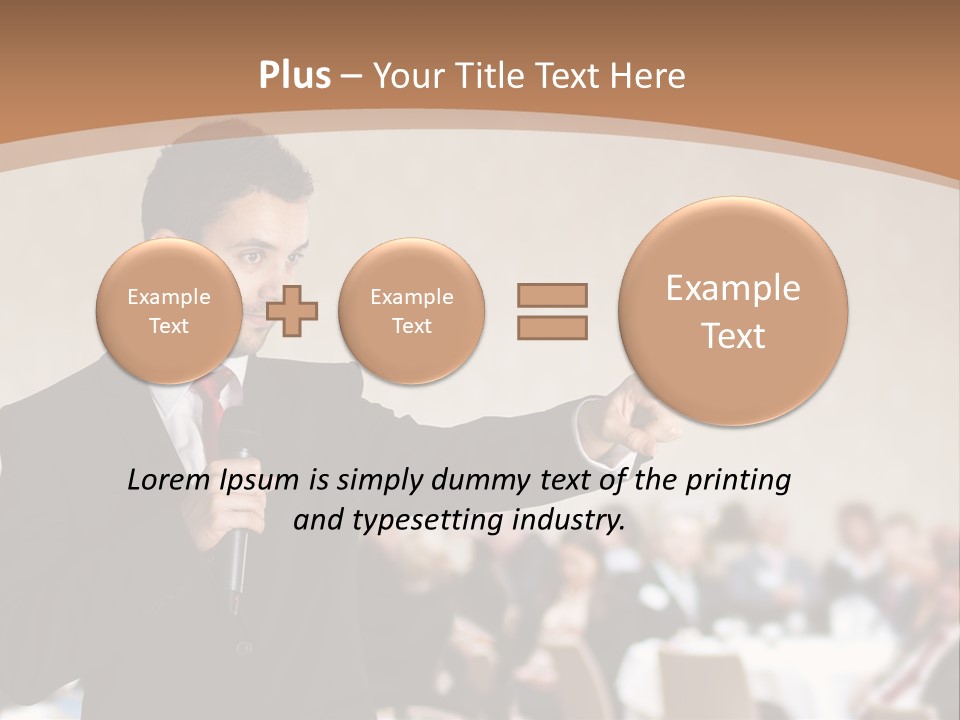 Plus – Your Title Text Here

Example Text

Example Text

Example Text

Lorem Ipsum is simply dummy text of the printing and typesetting industry.